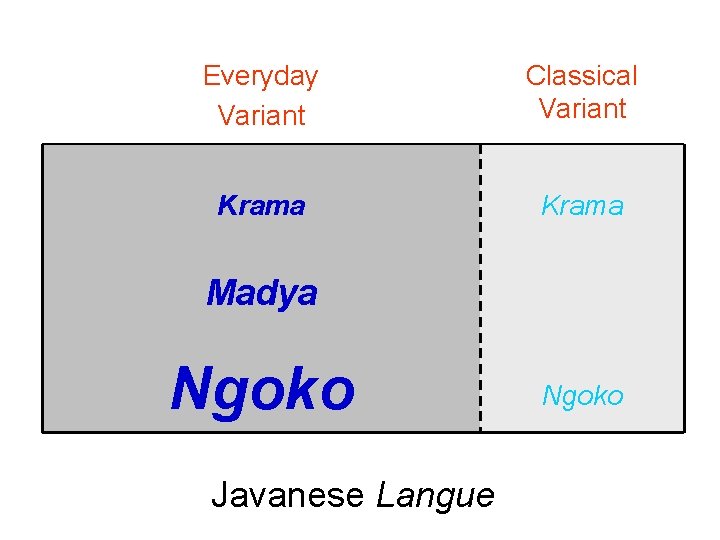 Everyday Variant

Classical Variant

Krama

Madya

Ngoko

Krama

Ngoko

Javanese Langue